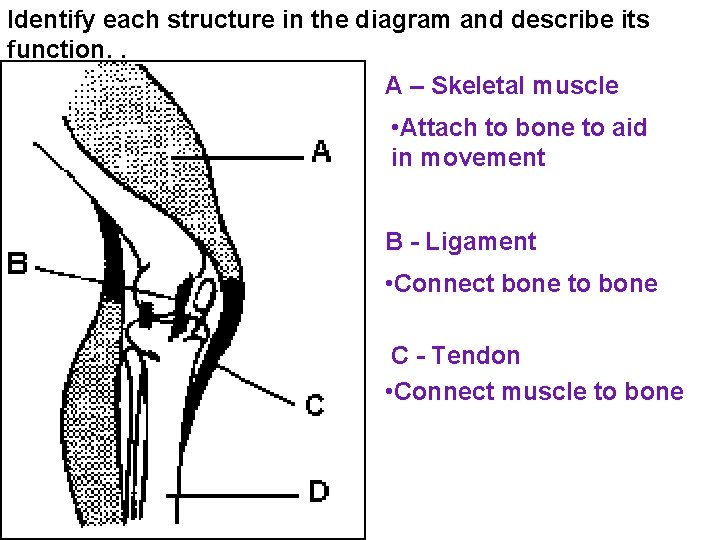 Identify each structure in the diagram and describe its function. .

A
B
C
D

A – Skeletal muscle

•Attach to bone to aid in movement

B - Ligament

•Connect bone to bone

C - Tendon

•Connect muscle to bone